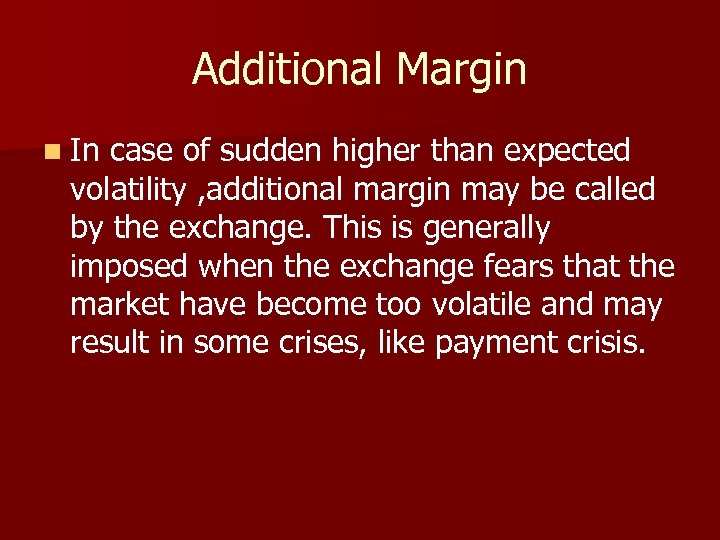 Additional Margin

In case of sudden higher than expected volatility ,additional margin may be called by the exchange. This is generally imposed when the exchange fears that the market have become too volatile and may result in some crises, like payment crisis.